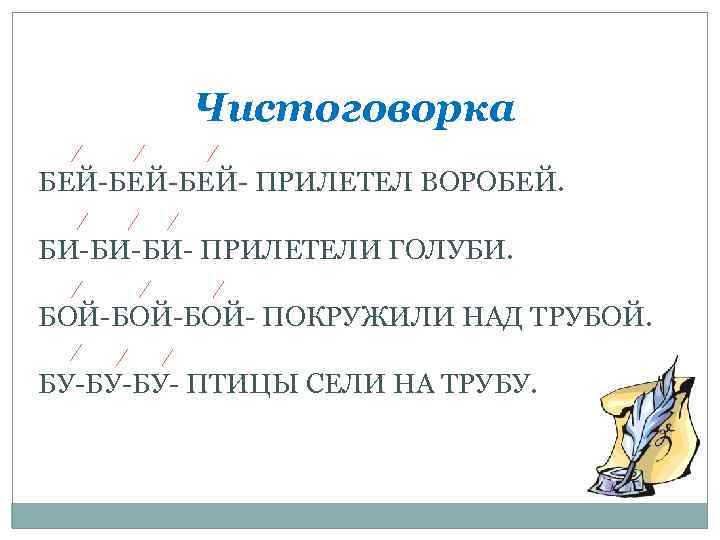 Чистоговорка

БЕЙ-БЕЙ-БЕЙ- ПРИЛЕТЕЛ ВОРОБЕЙ.

БИ-БИ-БИ- ПРИЛЕТЕЛИ ГОЛУБИ.

БОЙ-БОЙ-БОЙ- ПОКРУЖИЛИ НАД ТРУБОЙ.

БУ-БУ-БУ- ПТИЦЫ СЕЛИ НА ТРУБУ.